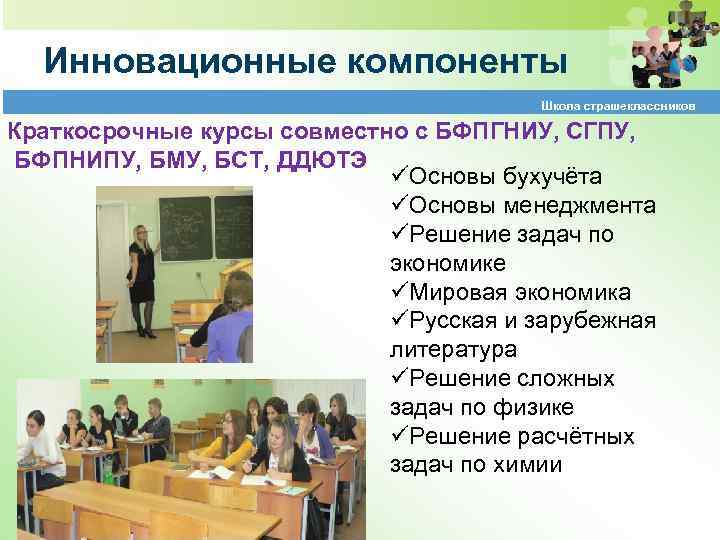 Инновационные компоненты

Школа страшеклассников

Краткосрочные курсы совместно с БФПГНИУ, СГПУ, БФПНИПУ, БМУ, БСТ, ДДЮТЭ

✓Основы бухучёта
✓Основы менеджмента
✓Решение задач по экономике
✓Мировая экономика
✓Русская и зарубежная литература
✓Решение сложных задач по физике
✓Решение расчётных задач по химии